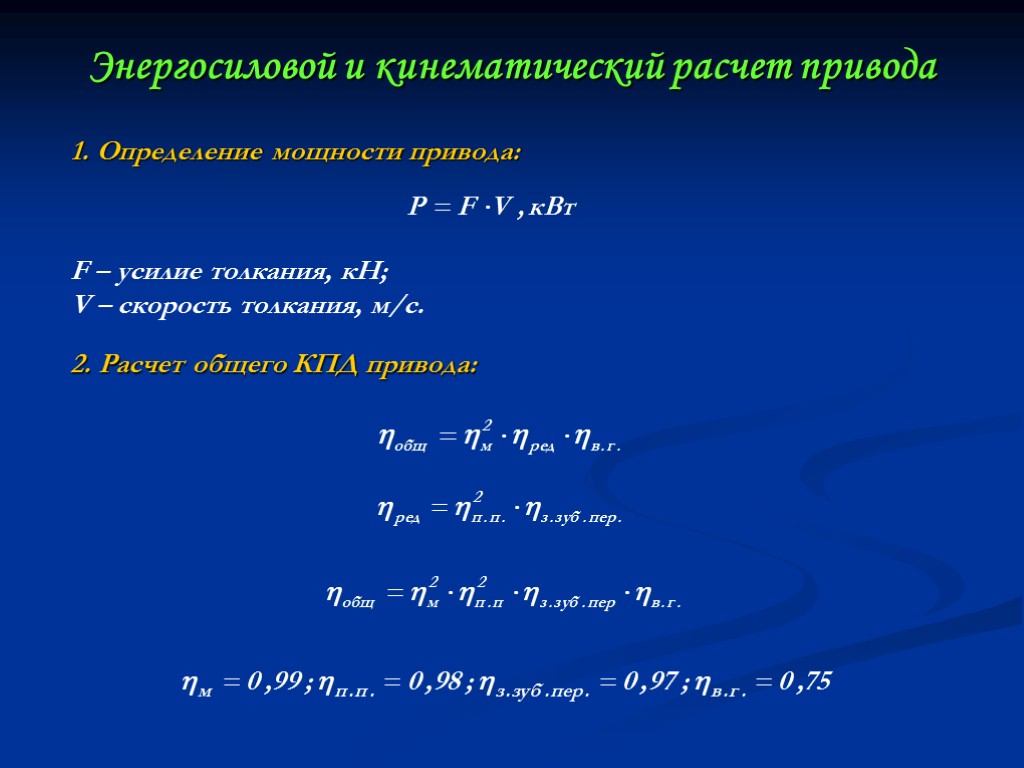 Энергосиловой и кинематический расчет привода

1. Определение мощности привода:

$P = F \cdot V$ , кВт

F – усилие толкания, кН;
V – скорость толкания, м/с.

2. Расчет общего КПД привода:

$\eta_{общ} = \eta_{м}^{2} \cdot \eta_{ред} \cdot \eta_{в.г.}$

$\eta_{ред} = \eta_{п.п.}^{2} \cdot \eta_{з.зуб.пер.}$

$\eta_{общ} = \eta_{м}^{2} \cdot \eta_{п.п}^{2} \cdot \eta_{з.зуб.пер} \cdot \eta_{в.г.}$

$\eta_{м} = 0,99 ; \eta_{п.п.} = 0,98 ; \eta_{з.зуб.пер.} = 0,97 ; \eta_{в.г.} = 0,75$